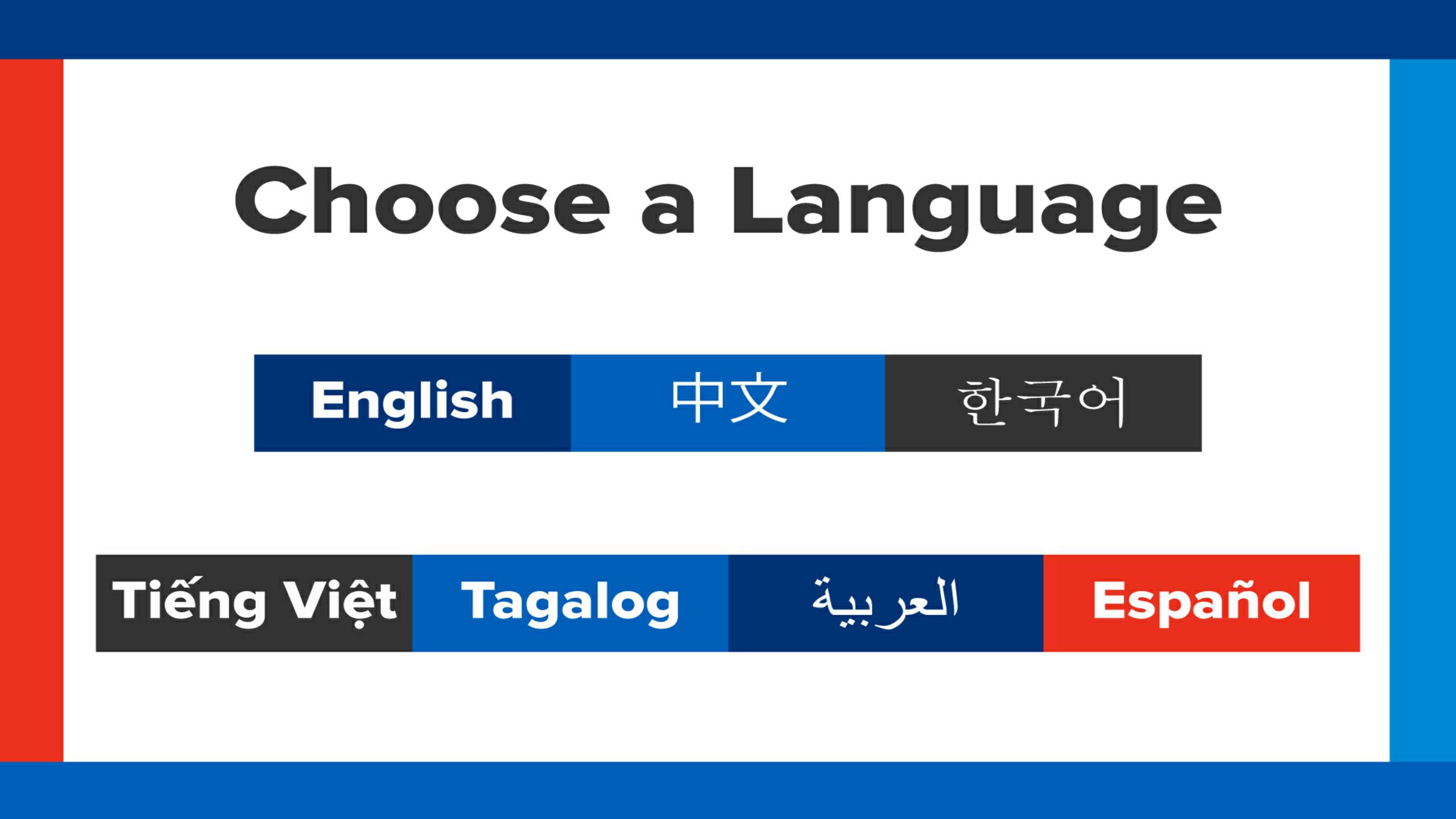 Choose a Language

English 中文 한국어

Tiếng Việt Tagalog العربية Español